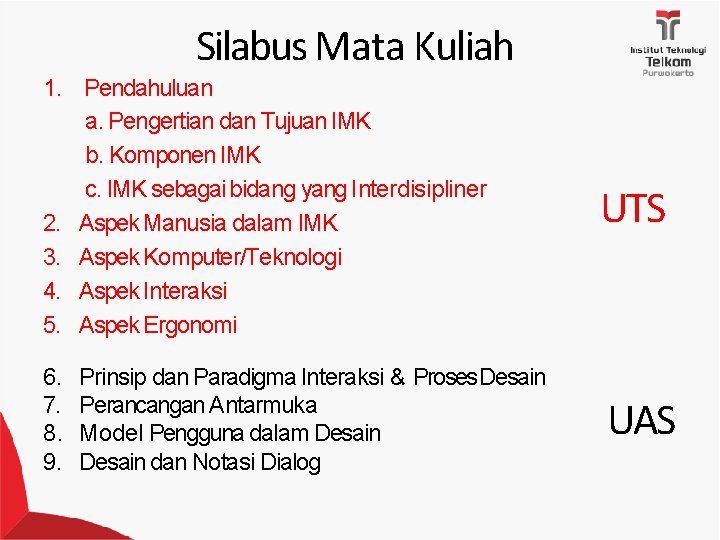 Silabus Mata Kuliah

Institut Teknologi
Telkom
Purwokerto

1. Pendahuluan
a. Pengertian dan Tujuan IMK
b. Komponen IMK
c. IMK sebagai bidang yang Interdisipliner
2. Aspek Manusia dalam IMK
3. Aspek Komputer/Teknologi
4. Aspek Interaksi
5. Aspek Ergonomi

UTS

6. Prinsip dan Paradigma Interaksi & Proses Desain
7. Perancangan Antarmuka
8. Model Pengguna dalam Desain
9. Desain dan Notasi Dialog

UAS